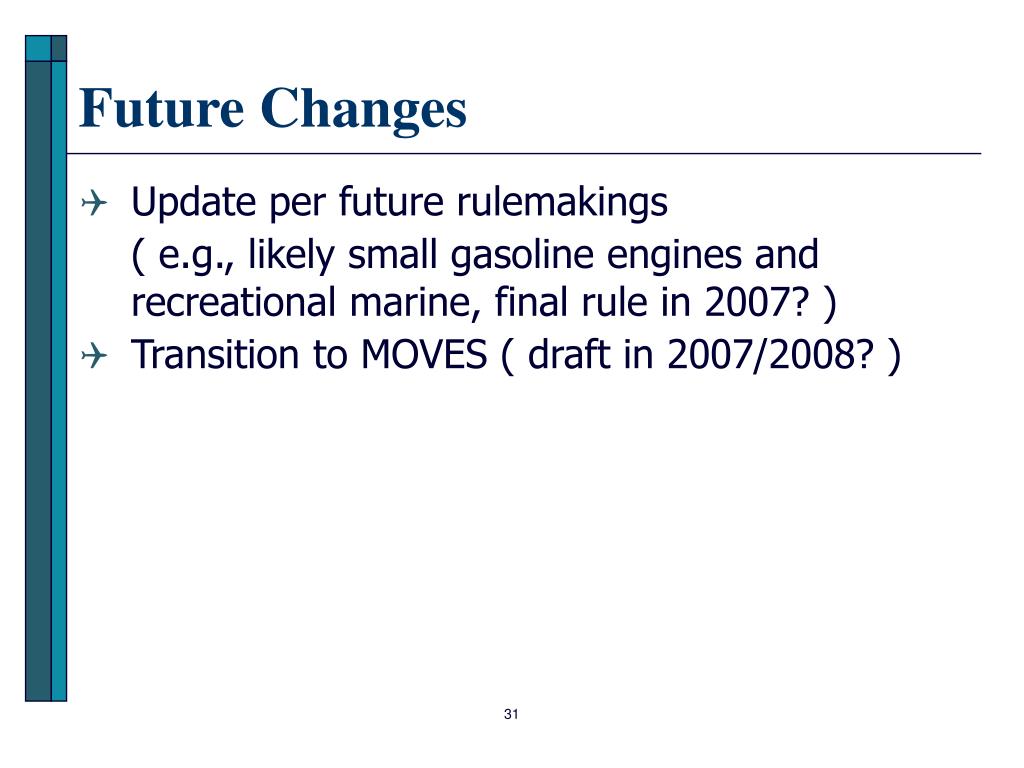 Future Changes

Update per future rulemakings
( e.g., likely small gasoline engines and recreational marine, final rule in 2007? )

Transition to MOVES ( draft in 2007/2008? )

31